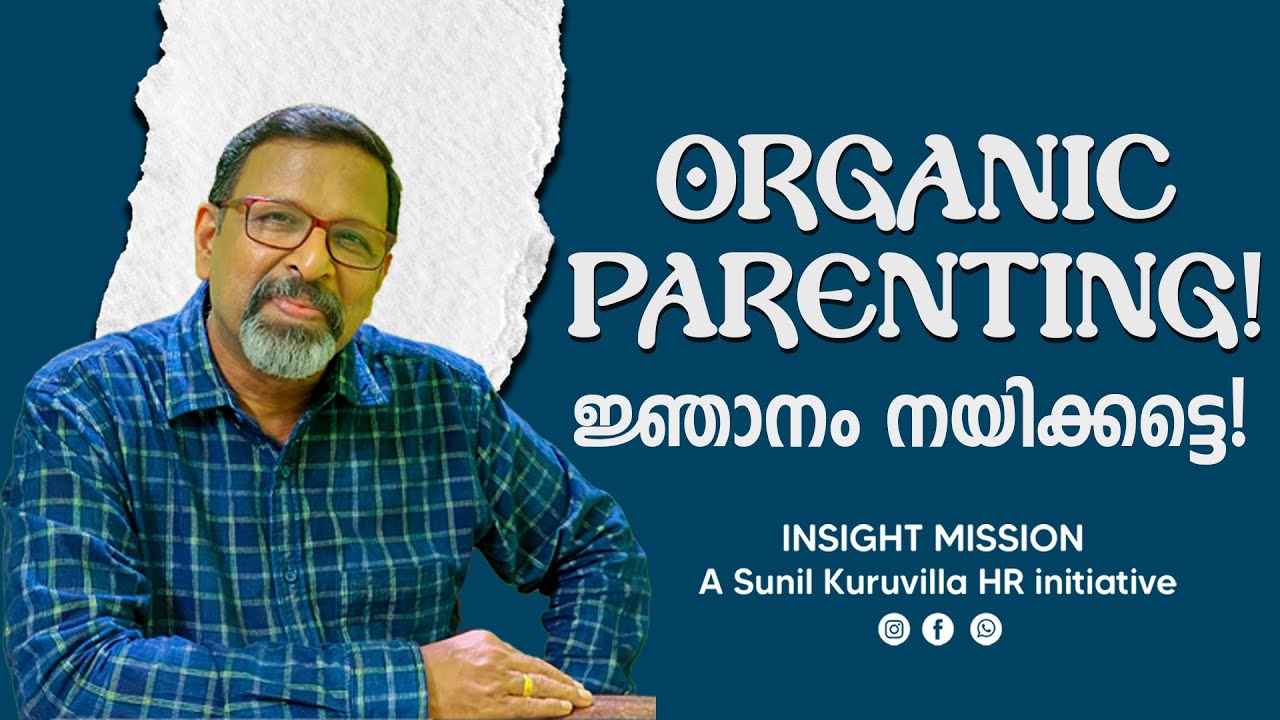 ORGANIC PARENTING!
ജ്ഞാനം നയിക്കട്ടെ!

INSIGHT MISSION
A Sunil Kuruvilla HR initiative